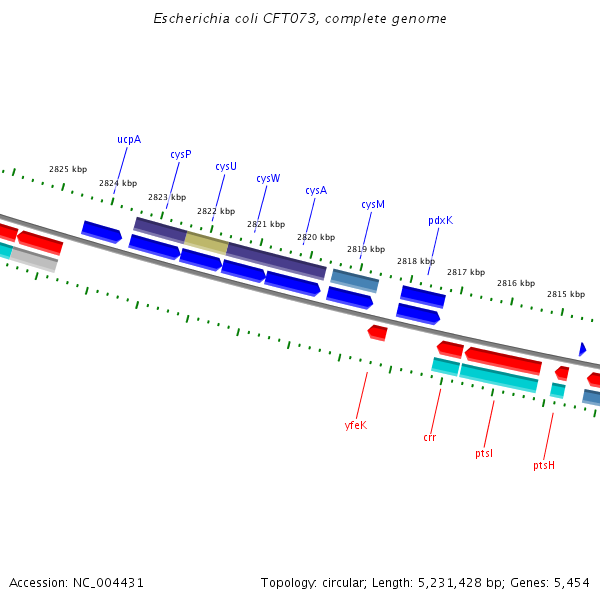 Escherichia coli CFT073, complete genome

ucpA
cysP
cysU
cysW
cysA
cysM
pdxK

2825 kbp
2824 kbp
2823 kbp
2822 kbp
2821 kbp
2820 kbp
2819 kbp
2818 kbp
2817 kbp
2816 kbp
2815 kbp

yfeK
crr
ptsI
ptsH

Accession: NC_004431

Topology: circular; Length: 5,231,428 bp; Genes: 5,454